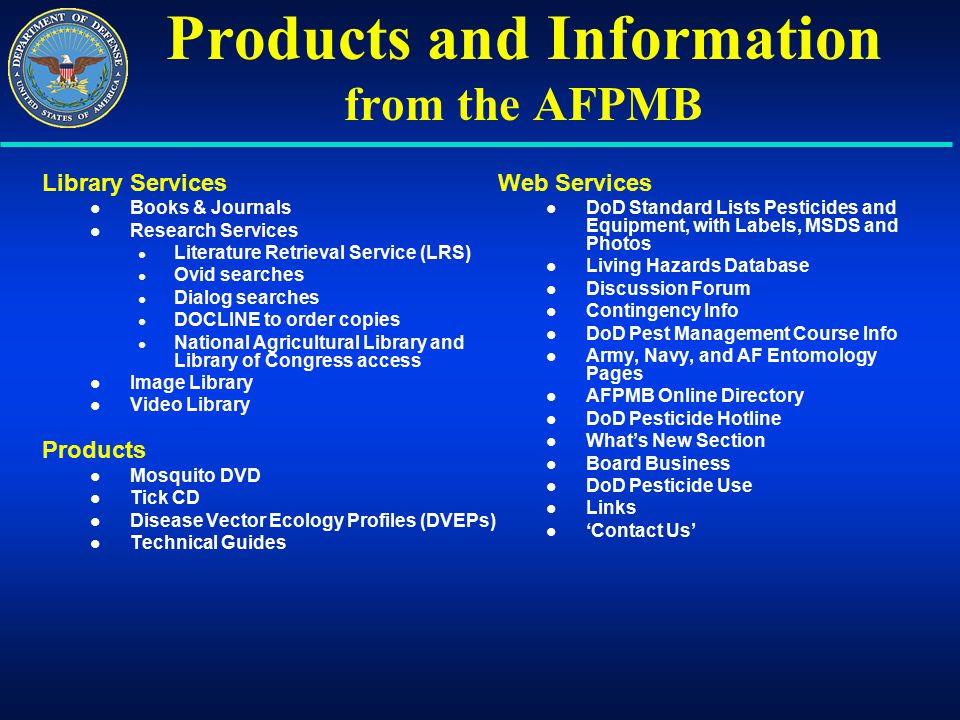 DEPARTMENT OF DEFENSE
UNITED STATES OF AMERICA

Products and Information from the AFPMB

Library Services
- Books & Journals
- Research Services
  - Literature Retrieval Service (LRS)
  - Ovid searches
  - Dialog searches
  - DOCLINE to order copies
  - National Agricultural Library and Library of Congress access
- Image Library
- Video Library

Products
- Mosquito DVD
- Tick CD
- Disease Vector Ecology Profiles (DVEPs)
- Technical Guides

Web Services
- DoD Standard Lists Pesticides and Equipment, with Labels, MSDS and Photos
- Living Hazards Database
- Discussion Forum
- Contingency Info
- DoD Pest Management Course Info
- Army, Navy, and AF Entomology Pages
- AFPMB Online Directory
- DoD Pesticide Hotline
- What's New Section
- Board Business
- DoD Pesticide Use
- Links
- 'Contact Us'